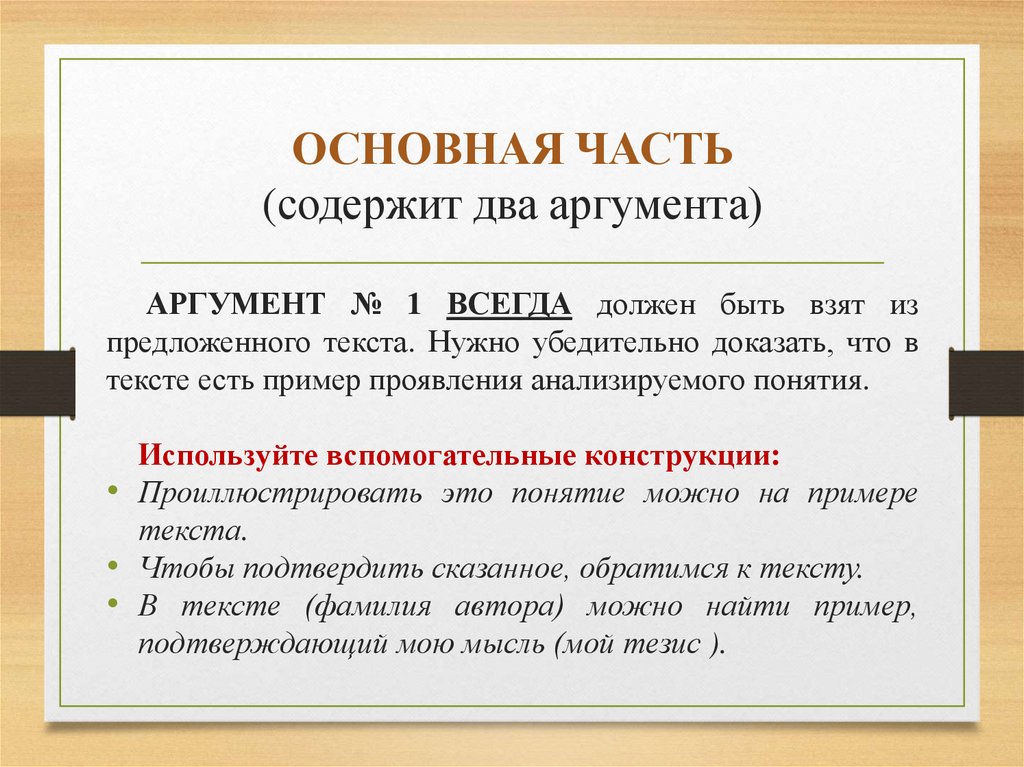 ОСНОВНАЯ ЧАСТЬ
(содержит два аргумента)

АРГУМЕНТ № 1 ВСЕГДА должен быть взят из предложенного текста. Нужно убедительно доказать, что в тексте есть пример проявления анализируемого понятия.

Используйте вспомогательные конструкции:
• Проиллюстрировать это понятие можно на примере текста.
• Чтобы подтвердить сказанное, обратимся к тексту.
• В тексте (фамилия автора) можно найти пример, подтверждающий мою мысль (мой тезис ).